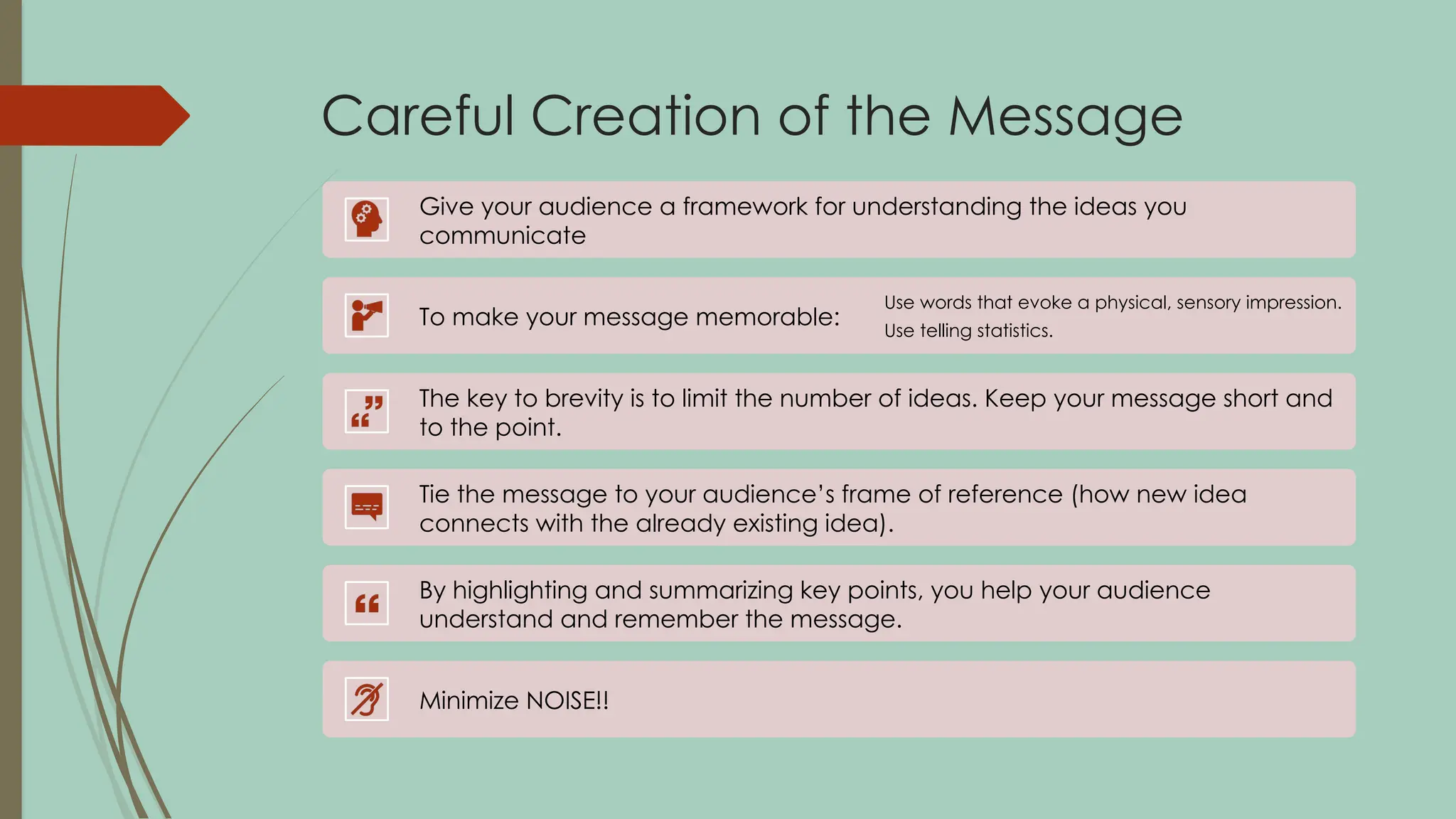 Careful Creation of the Message

Give your audience a framework for understanding the ideas you communicate

To make your message memorable:

Use words that evoke a physical, sensory impression.

Use telling statistics.

The key to brevity is to limit the number of ideas. Keep your message short and to the point.

Tie the message to your audience's frame of reference (how new idea connects with the already existing idea).

By highlighting and summarizing key points, you help your audience understand and remember the message.

Minimize NOISE!!